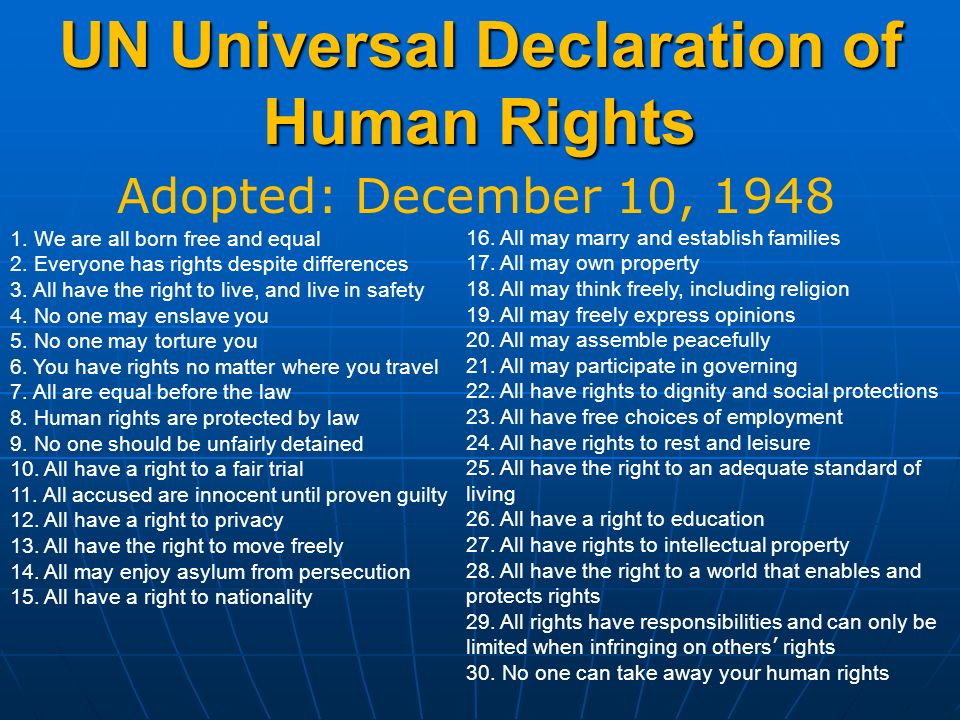 UN Universal Declaration of Human Rights

Adopted: December 10, 1948

1. We are all born free and equal
2. Everyone has rights despite differences
3. All have the right to live, and live in safety
4. No one may enslave you
5. No one may torture you
6. You have rights no matter where you travel
7. All are equal before the law
8. Human rights are protected by law
9. No one should be unfairly detained
10. All have a right to a fair trial
11. All accused are innocent until proven guilty
12. All have a right to privacy
13. All have the right to move freely
14. All may enjoy asylum from persecution
15. All have a right to nationality

16. All may marry and establish families
17. All may own property
18. All may think freely, including religion
19. All may freely express opinions
20. All may assemble peacefully
21. All may participate in governing
22. All have rights to dignity and social protections
23. All have free choices of employment
24. All have rights to rest and leisure
25. All have the right to an adequate standard of living
26. All have a right to education
27. All have rights to intellectual property
28. All have the right to a world that enables and protects rights
29. All rights have responsibilities and can only be limited when infringing on others' rights
30. No one can take away your human rights